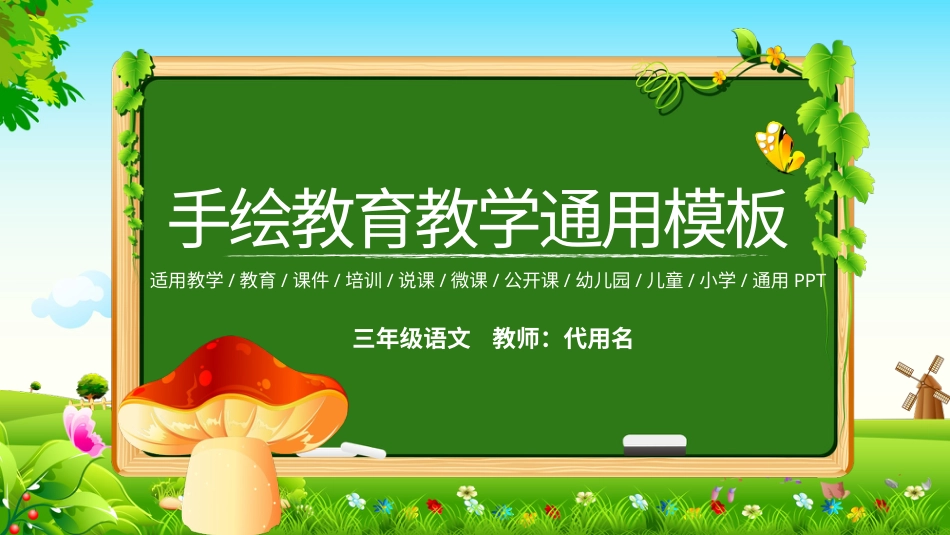 手绘教育教学通用模板

适用教学 / 教育 / 课件 / 培训 / 说课 / 微课 / 公开课 / 幼儿园 / 儿童 / 小学 / 通用 PPT

三年级语文　教师：代用名